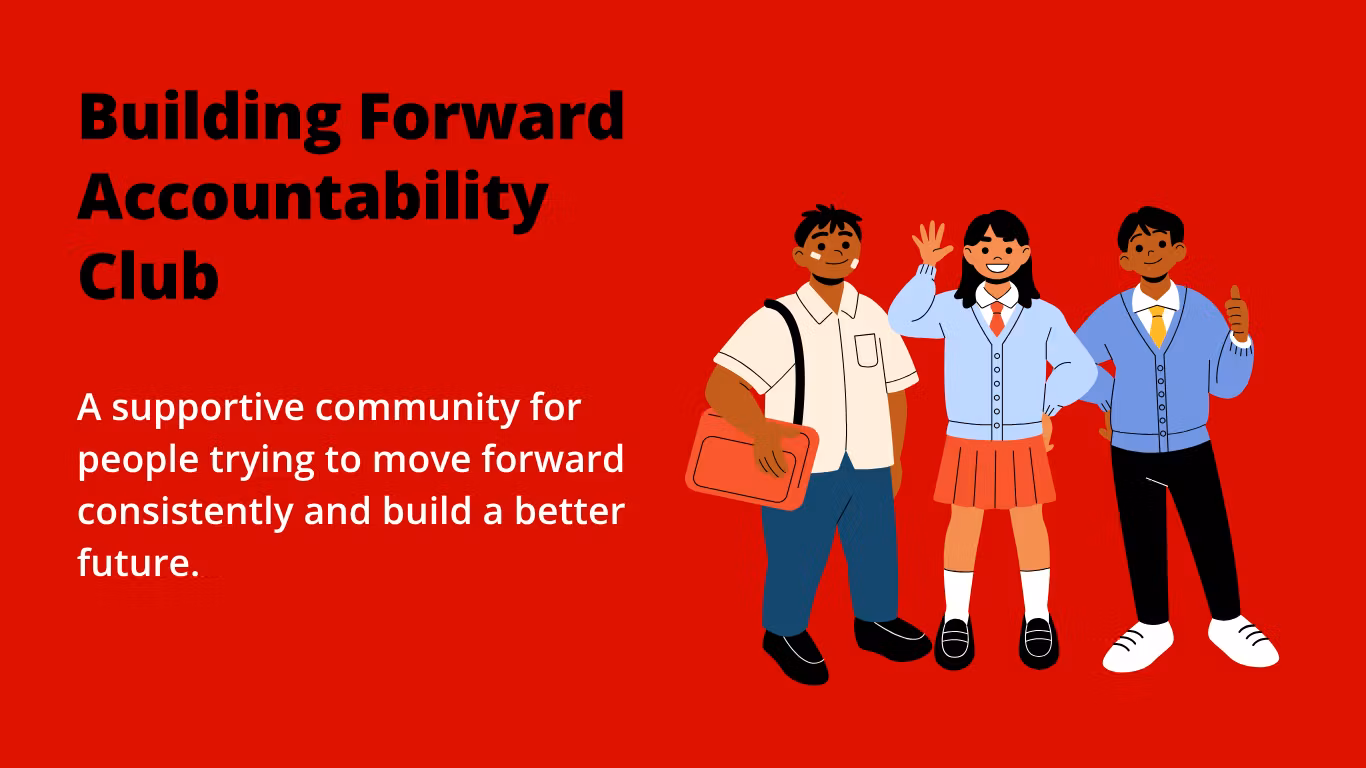 Building Forward Accountability Club

A supportive community for people trying to move forward consistently and build a better future.